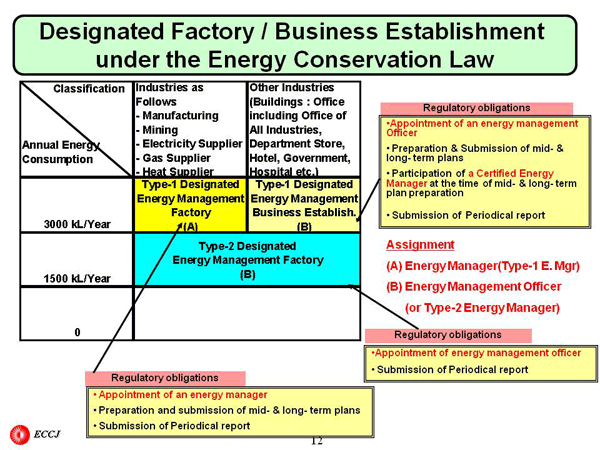 Designated Factory / Business Establishment under the Energy Conservation Law

| Classification / Annual Energy Consumption | Industries as Follows - Manufacturing - Mining - Electricity Supplier - Gas Supplier - Heat Supplier | Other Industries (Buildings : Office including Office of All Industries, Department Store, Hotel, Government, Hospital etc.) |
|---|---|---|
| 3000 kL/Year | Type-1 Designated Energy Management Factory (A) | Type-1 Designated Energy Management Business Establish. (B) |
| 1500 kL/Year | Type-2 Designated Energy Management Factory (B) | |
| 0 | | |

Regulatory obligations
•Appointment of an energy management Officer
• Preparation & Submission of mid- & long- term plans
• Participation of a Certified Energy Manager at the time of mid- & long- term plan preparation
• Submission of Periodical report

Assignment
(A) Energy Manager(Type-1 E. Mgr)
(B) Energy Management Officer (or Type-2 Energy Manager)

Regulatory obligations
•Appointment of energy management officer
• Submission of Periodical report

Regulatory obligations
• Appointment of an energy manager
• Preparation and submission of mid- & long- term plans
• Submission of Periodical report

ECCJ

12